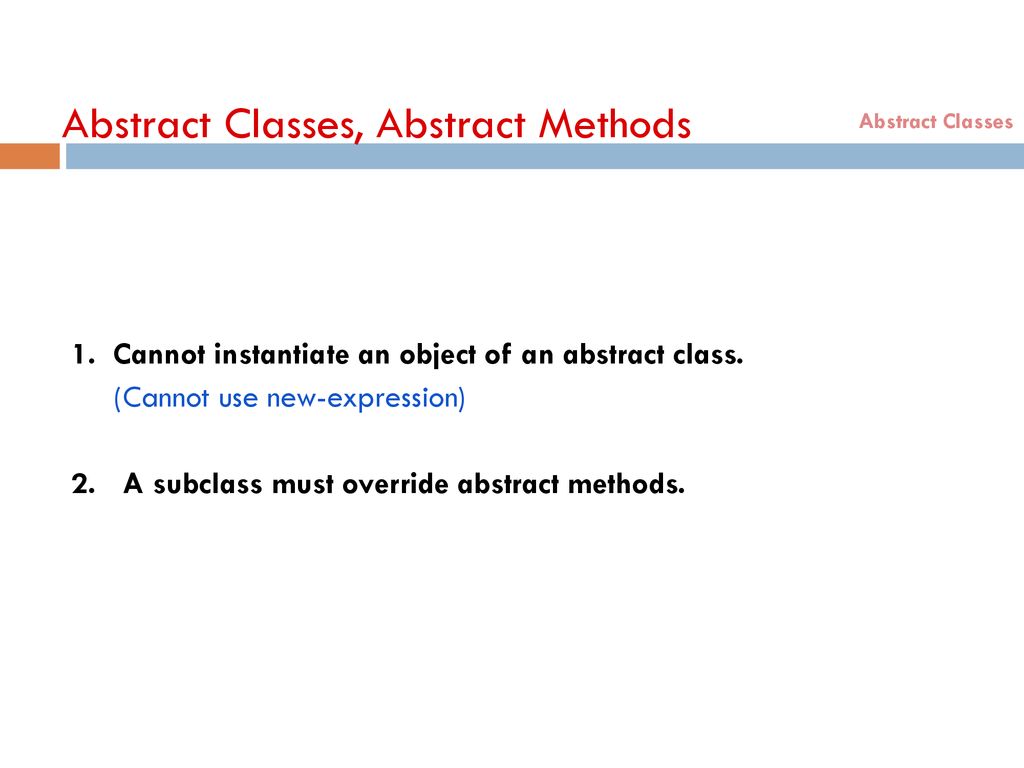 Abstract Classes, Abstract Methods

Abstract Classes

1. Cannot instantiate an object of an abstract class.
(Cannot use new-expression)

2. A subclass must override abstract methods.